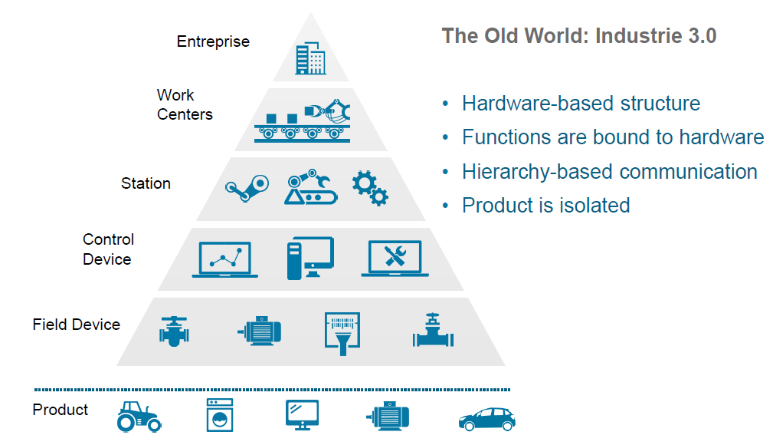 Entreprise

Work Centers

Station

Control Device

Field Device

Product

The Old World: Industrie 3.0

• Hardware-based structure
• Functions are bound to hardware
• Hierarchy-based communication
• Product is isolated